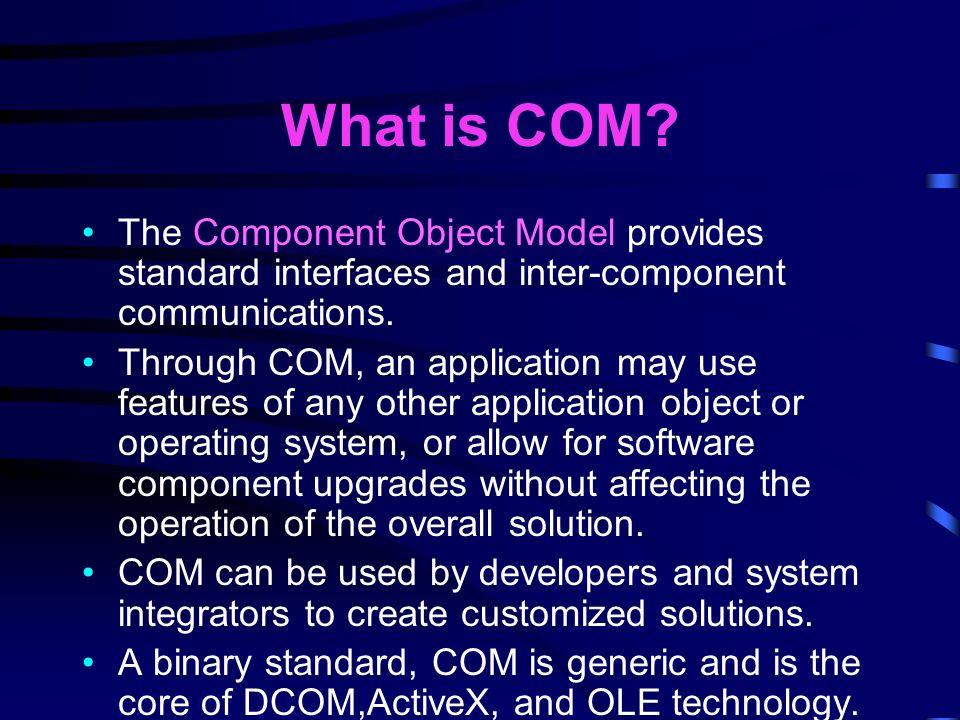 What is COM?

• The Component Object Model provides standard interfaces and inter-component communications.

• Through COM, an application may use features of any other application object or operating system, or allow for software component upgrades without affecting the operation of the overall solution.

• COM can be used by developers and system integrators to create customized solutions.

• A binary standard, COM is generic and is the core of DCOM,ActiveX, and OLE technology.